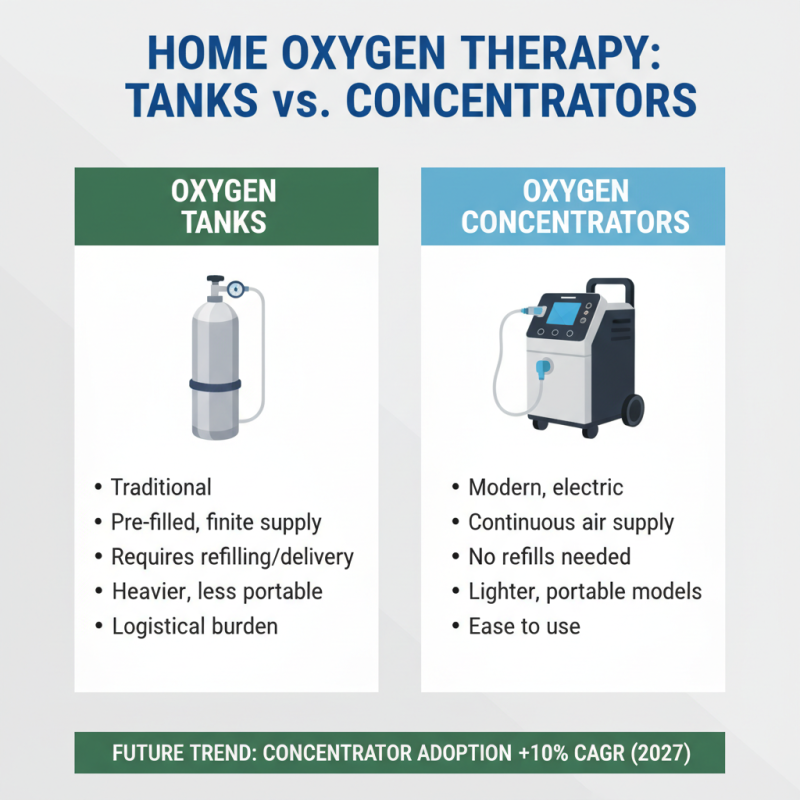 HOME OXYGEN THERAPY: TANKS vs. CONCENTRATORS

OXYGEN TANKS

• Traditional
• Pre-filled, finite supply
• Requires refilling/delivery
• Heavier, less portable
• Logistical burden

OXYGEN CONCENTRATORS

• Modern, electric
• Continuous air supply
• No refills needed
• Lighter, portable models
• Ease to use

FUTURE TREND: CONCENTRATOR ADOPTION +10% CAGR (2027)